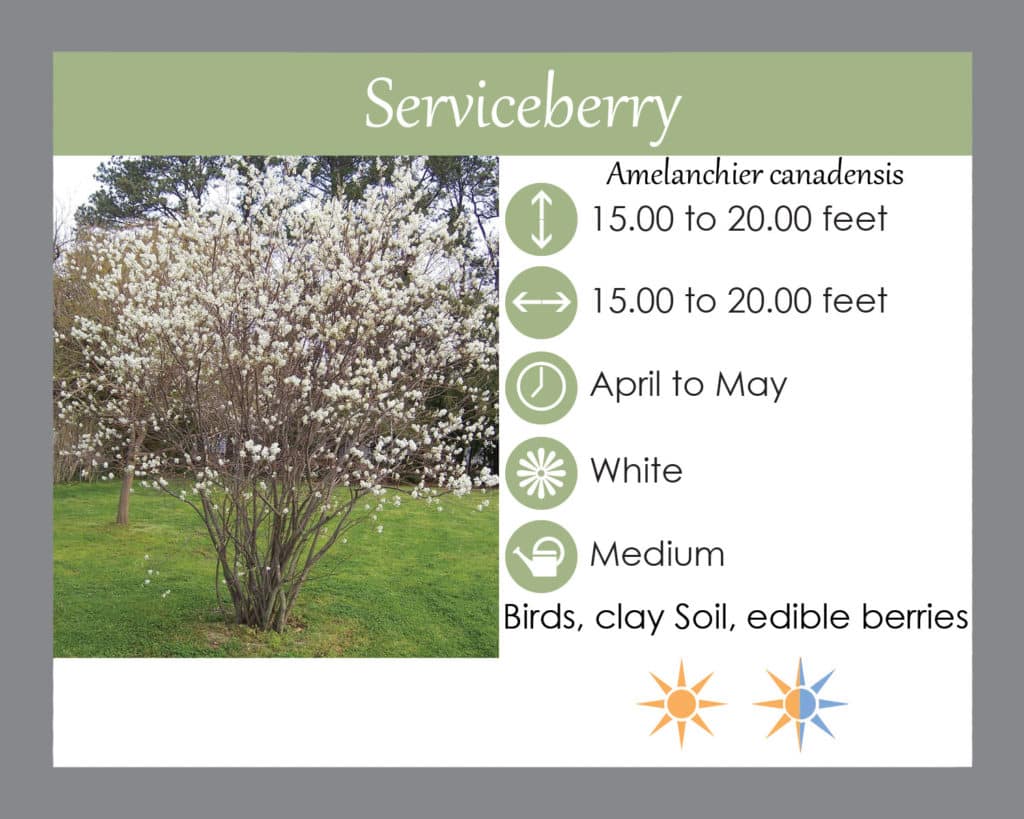 Serviceberry

Amelanchier canadensis

15.00 to 20.00 feet

15.00 to 20.00 feet

April to May

White

Medium

Birds, clay Soil, edible berries